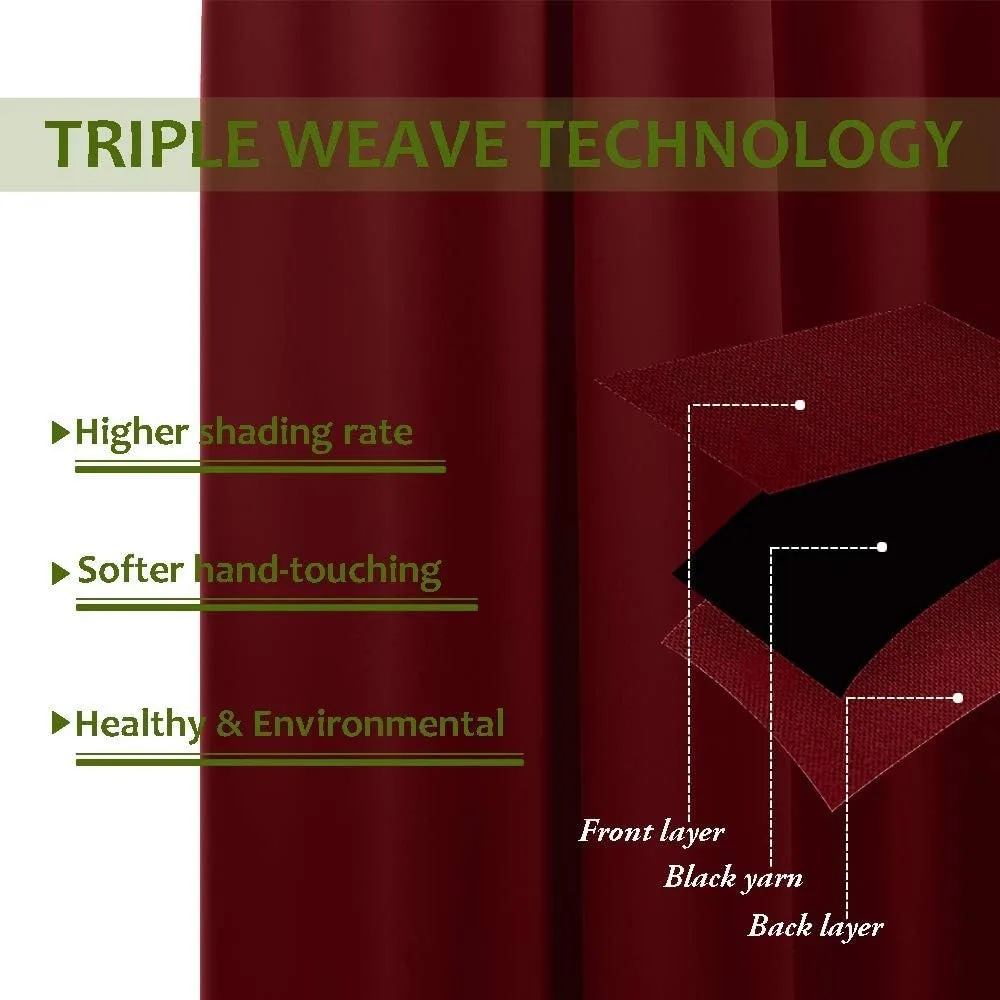 TRIPLE WEAVE TECHNOLOGY

Higher shading rate

Softer hand-touching

Healthy & Environmental

Front layer
Black yarn
Back layer